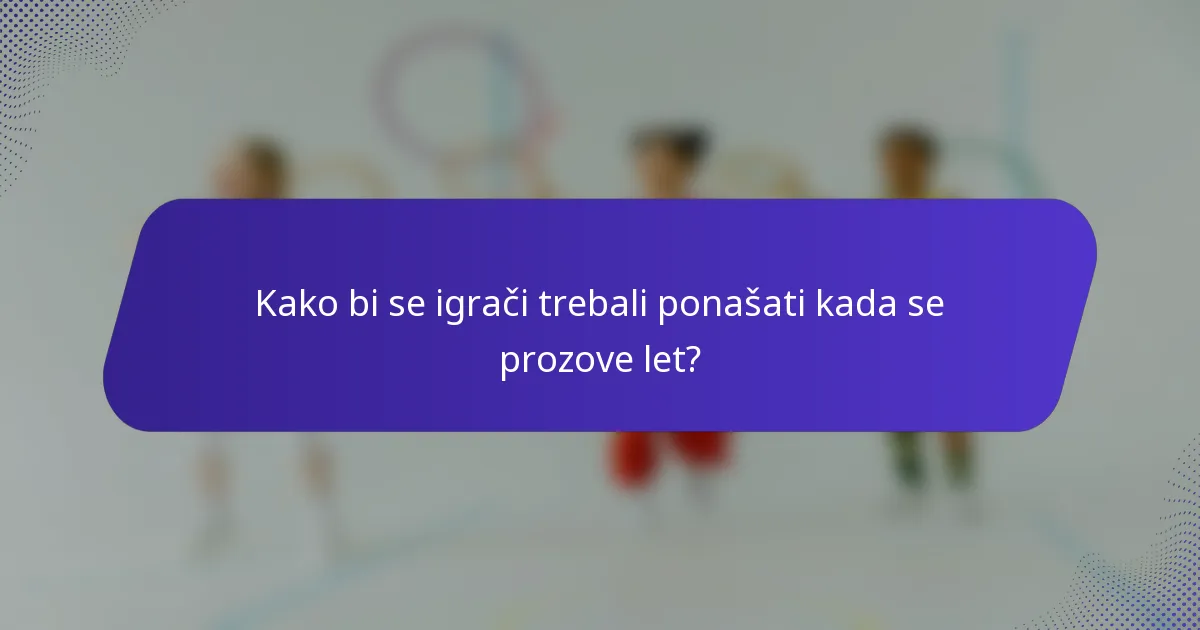 Kako bi se igrači trebali ponašati kada se prozove let?